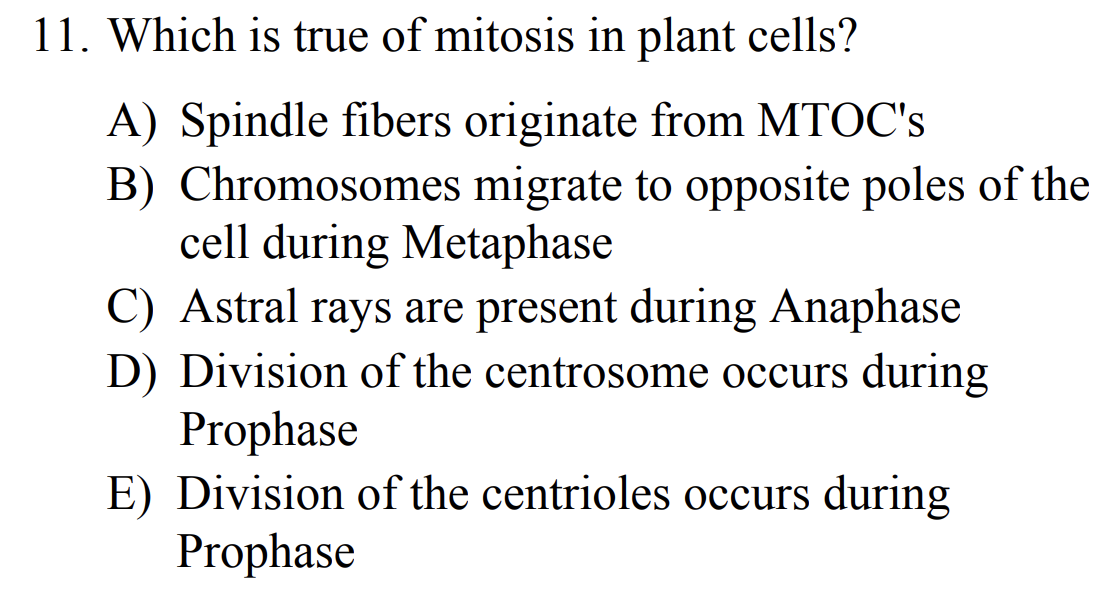 11. Which is true of mitosis in plant cells?

A) Spindle fibers originate from MTOC's
B) Chromosomes migrate to opposite poles of the cell during Metaphase
C) Astral rays are present during Anaphase
D) Division of the centrosome occurs during Prophase
E) Division of the centrioles occurs during Prophase